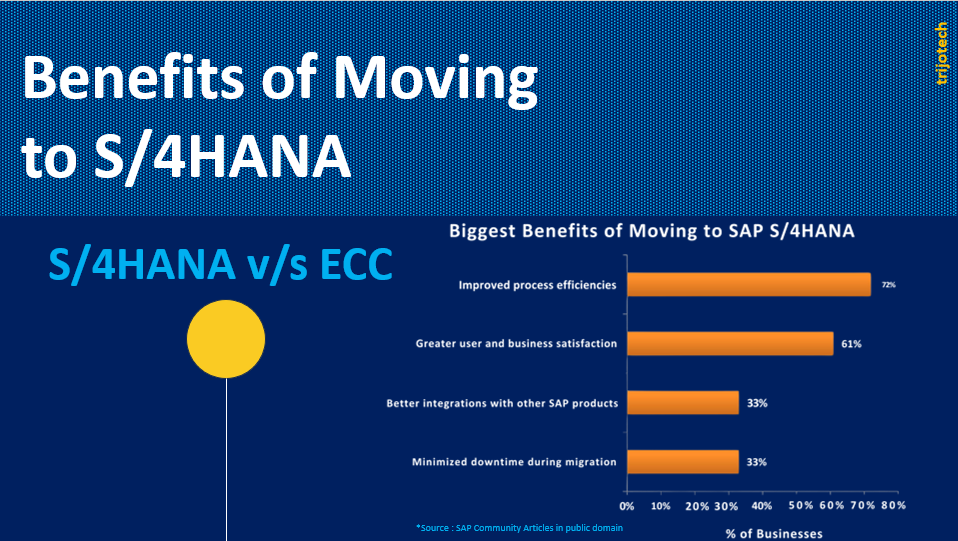 Benefits of Moving to S/4HANA

trijotech

S/4HANA v/s ECC

Biggest Benefits of Moving to SAP S/4HANA

Improved process efficiencies 72%

Greater user and business satisfaction 61%

Better integrations with other SAP products 33%

Minimized downtime during migration 33%

0% 10% 20% 30% 40% 50% 60% 70% 80%

% of Businesses

*Source : SAP Community Articles in public domain